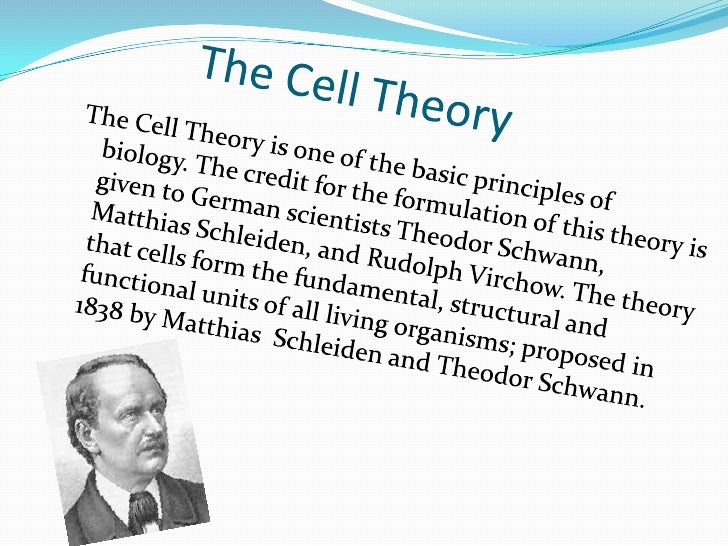 The Cell Theory

The Cell Theory is one of the basic principles of biology. The credit for the formulation of this theory is given to German scientists Theodor Schwann, Matthias Schleiden, and Rudolph Virchow. The theory that cells form the fundamental, structural and functional units of all living organisms; proposed in 1838 by Matthias Schleiden and Theodor Schwann.